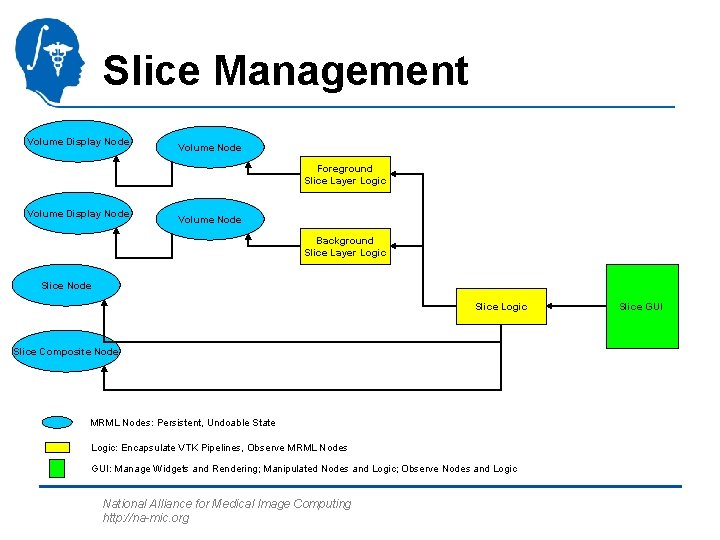 Slice Management

Volume Display Node

Volume Node

Foreground Slice Layer Logic

Volume Display Node

Volume Node

Background Slice Layer Logic

Slice Node

Slice Logic

Slice GUI

Slice Composite Node

MRML Nodes: Persistent, Undoable State

Logic: Encapsulate VTK Pipelines, Observe MRML Nodes

GUI: Manage Widgets and Rendering; Manipulated Nodes and Logic; Observe Nodes and Logic

National Alliance for Medical Image Computing
http://na-mic.org